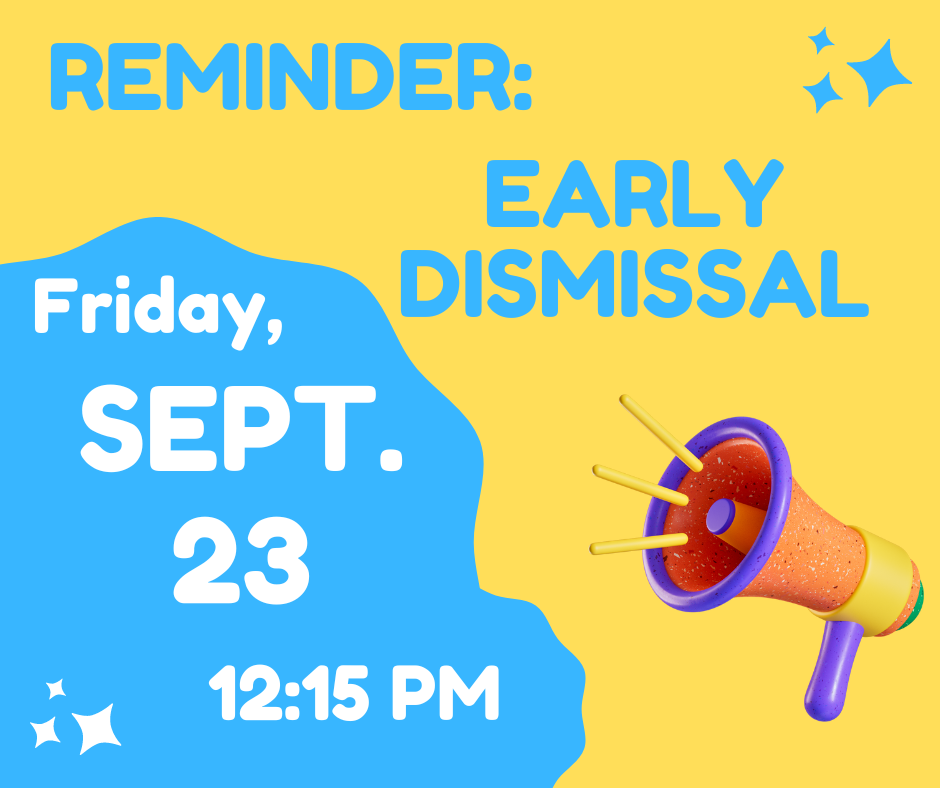 REMINDER:

EARLY DISMISSAL

Friday,

SEPT. 23

12:15 PM